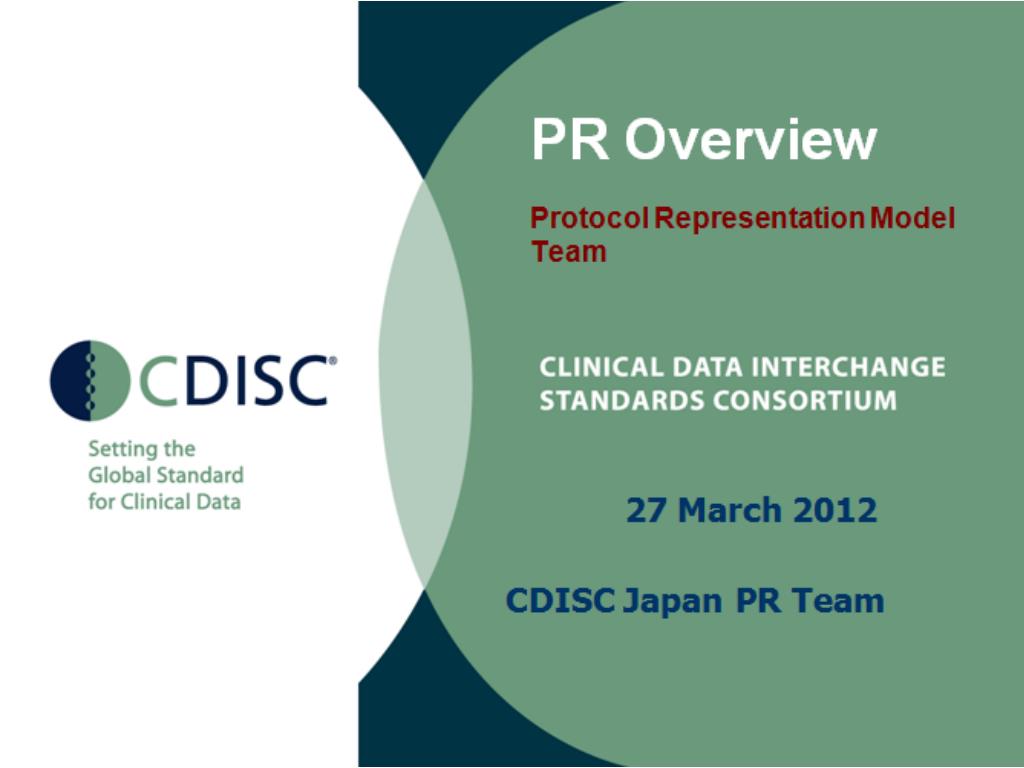 CDISC®

Setting the Global Standard for Clinical Data

PR Overview

Protocol Representation Model Team

CLINICAL DATA INTERCHANGE STANDARDS CONSORTIUM

27 March 2012

CDISC Japan PR Team